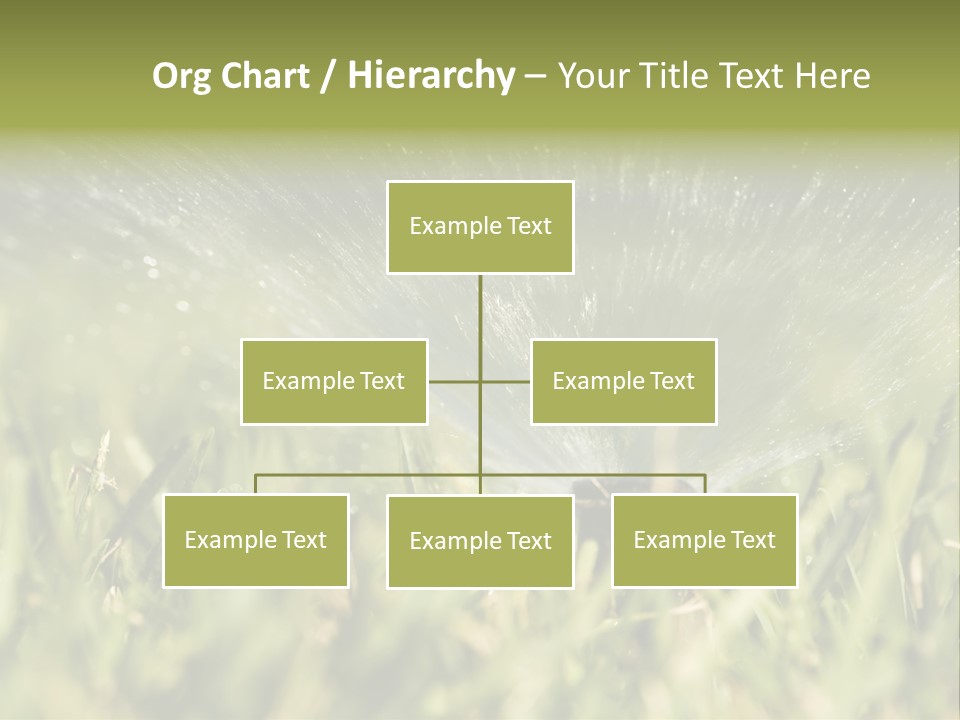 Org Chart / Hierarchy – Your Title Text Here

Example Text

Example Text

Example Text

Example Text

Example Text

Example Text